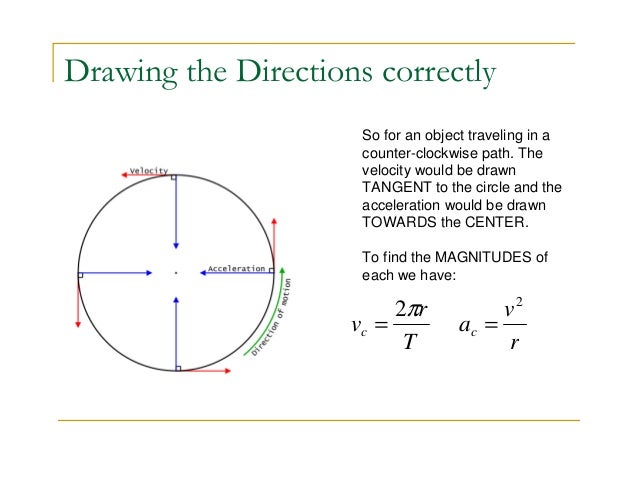 Drawing the Directions correctly

Velocity

Acceleration

Direction of motion

So for an object traveling in a counter-clockwise path. The velocity would be drawn TANGENT to the circle and the acceleration would be drawn TOWARDS the CENTER.

To find the MAGNITUDES of each we have:

$v_c = \frac{2\pi r}{T}$ $a_c = \frac{v^2}{r}$